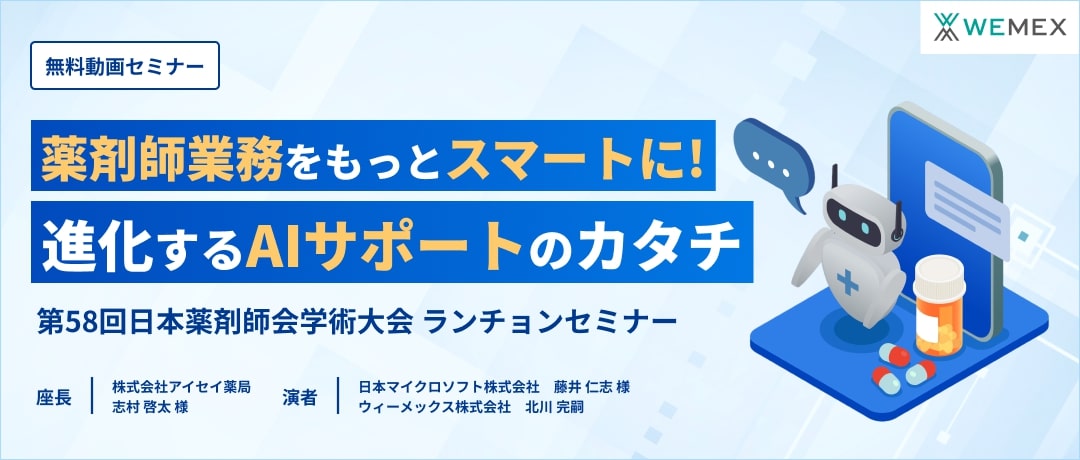 WEMEX

無料動画セミナー

薬剤師業務をもっとスマートに!
進化するAIサポートのカタチ

第58回日本薬剤師会学術大会 ランチョンセミナー

座長
株式会社アイセイ薬局
志村 啓太 様

演者
日本マイクロソフト株式会社 藤井 仁志 様
ウィーメックス株式会社 北川 完嗣